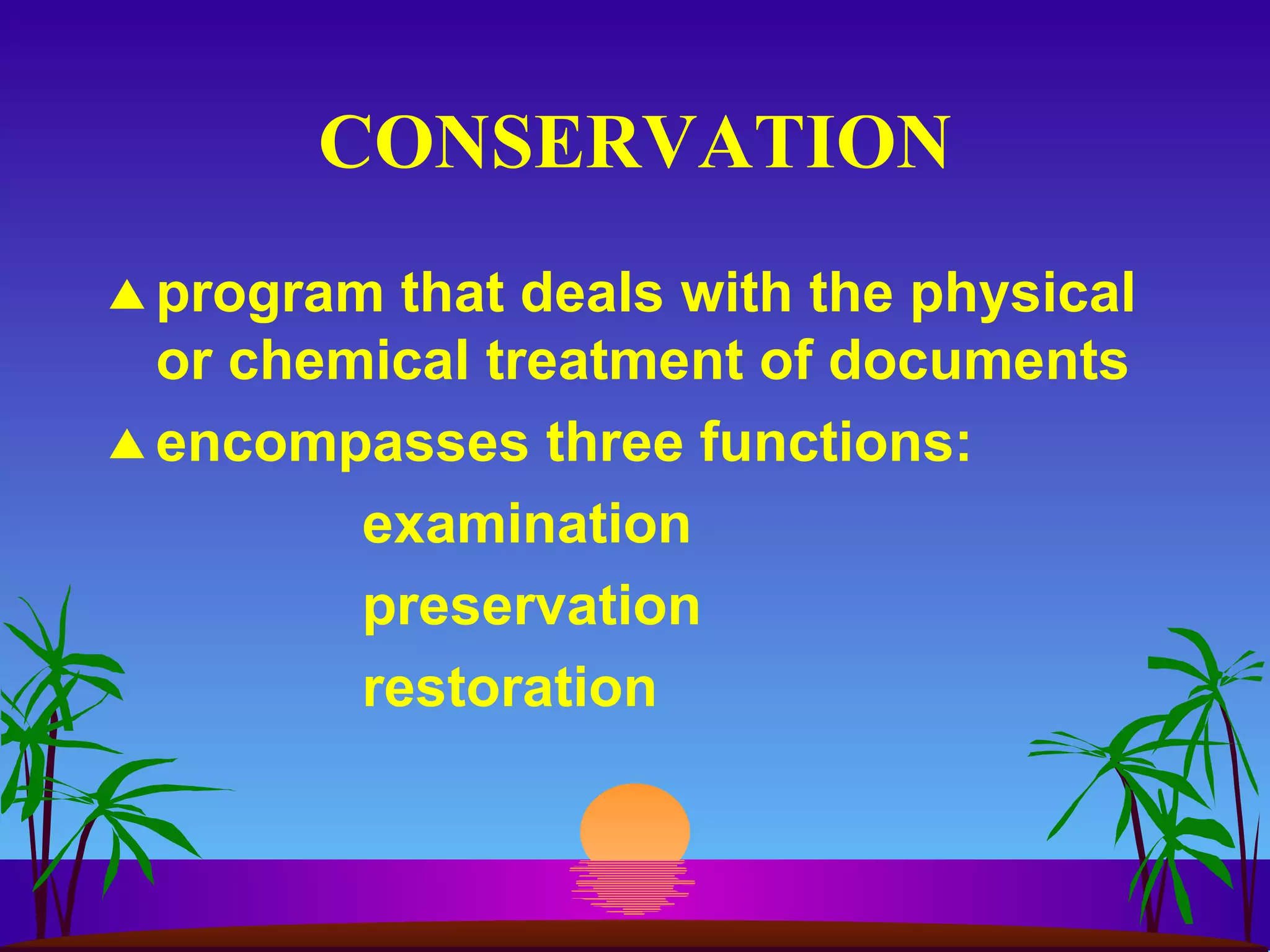 CONSERVATION

▲ program that deals with the physical or chemical treatment of documents

▲ encompasses three functions:

examination

preservation

restoration